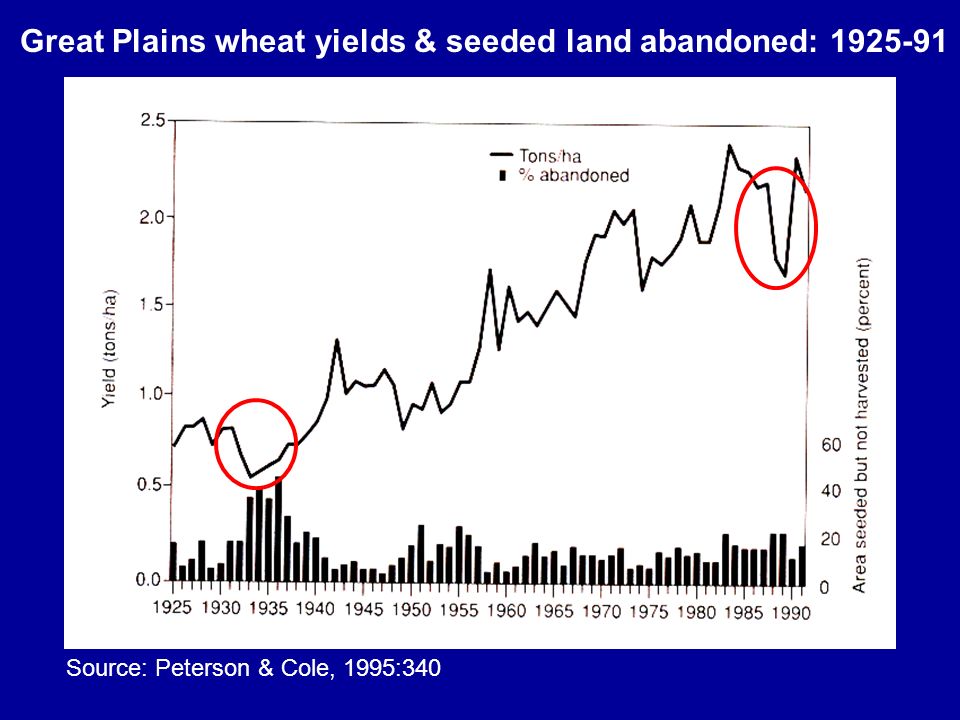 Great Plains wheat yields & seeded land abandoned: 1925-91

Tons/ha
% abandoned

Yield (tons/ha)

2.5
2.0
1.5
1.0
0.5
0.0

Area seeded but not harvested (percent)

60
40
20
0

1925 1930 1935 1940 1945 1950 1955 1960 1965 1970 1975 1980 1985 1990

Source: Peterson & Cole, 1995:340